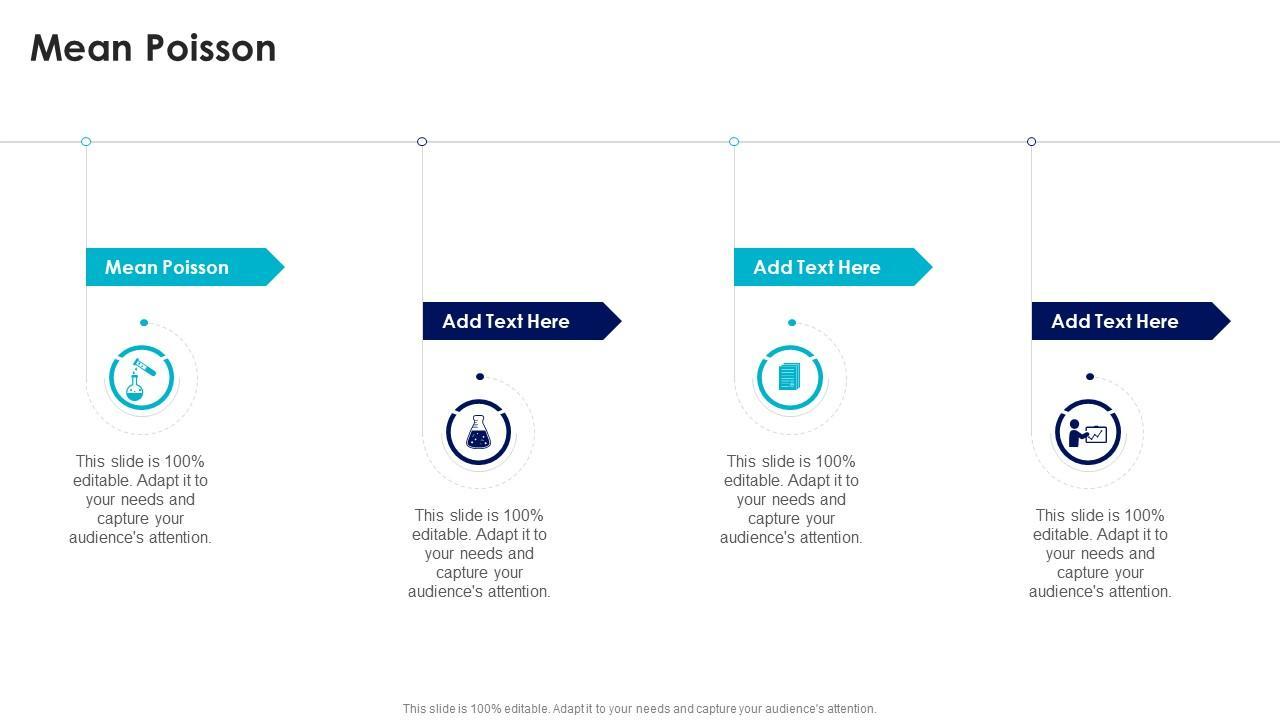 Mean Poisson

Mean Poisson

This slide is 100% editable. Adapt it to your needs and capture your audience's attention.

Add Text Here

This slide is 100% editable. Adapt it to your needs and capture your audience's attention.

Add Text Here

This slide is 100% editable. Adapt it to your needs and capture your audience's attention.

Add Text Here

This slide is 100% editable. Adapt it to your needs and capture your audience's attention.

This slide is 100% editable. Adapt it to your needs and capture your audience's attention.